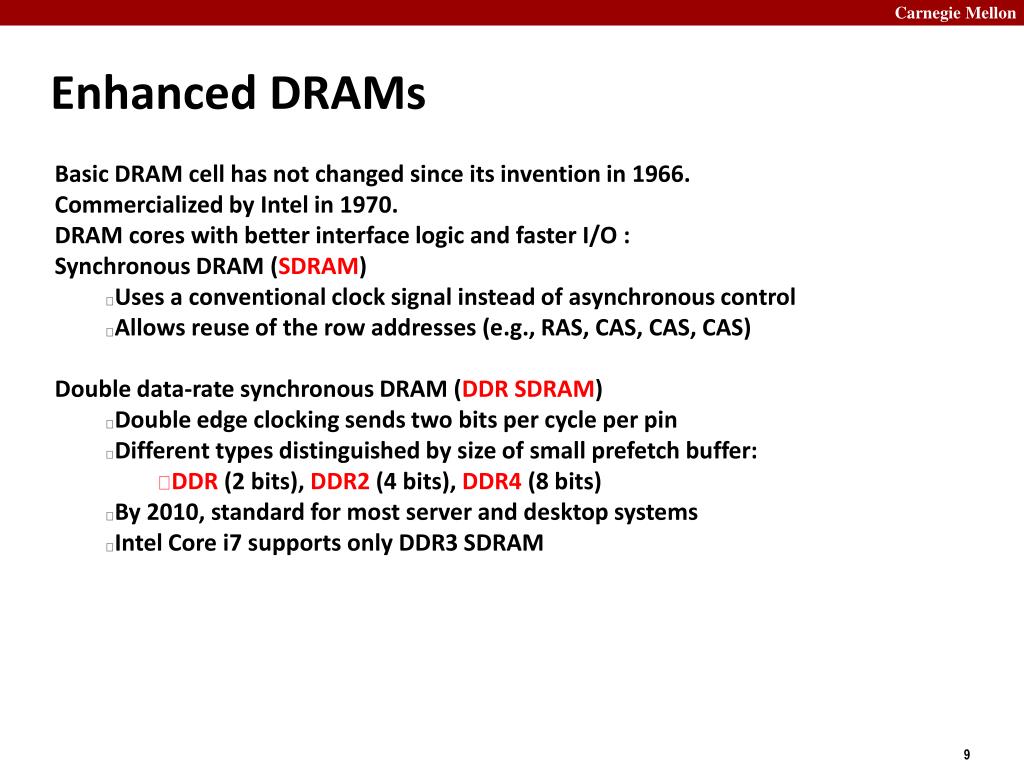 Carnegie Mellon

Enhanced DRAMs

Basic DRAM cell has not changed since its invention in 1966.
Commercialized by Intel in 1970.
DRAM cores with better interface logic and faster I/O :
Synchronous DRAM (SDRAM)
Uses a conventional clock signal instead of asynchronous control
Allows reuse of the row addresses (e.g., RAS, CAS, CAS, CAS)

Double data-rate synchronous DRAM (DDR SDRAM)
Double edge clocking sends two bits per cycle per pin
Different types distinguished by size of small prefetch buffer:
DDR (2 bits), DDR2 (4 bits), DDR4 (8 bits)
By 2010, standard for most server and desktop systems
Intel Core i7 supports only DDR3 SDRAM

9